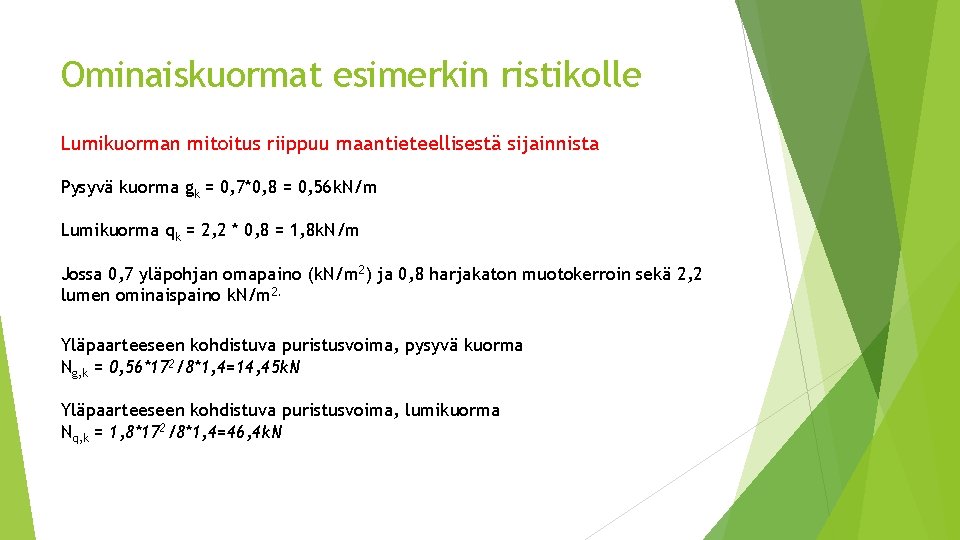 Ominaiskuormat esimerkin ristikolle

Lumikuorman mitoitus riippuu maantieteellisestä sijainnista

Pysyvä kuorma $g_k$ = 0,7*0,8 = 0,56kN/m

Lumikuorma $q_k$ = 2,2 * 0,8 = 1,8kN/m

Jossa 0,7 yläpohjan omapaino (kN/$m^2$) ja 0,8 harjakaton muotokerroin sekä 2,2 lumen ominaispaino kN/$m^{2.}$

Yläpaarteeseen kohdistuva puristusvoima, pysyvä kuorma
$N_{g,k}$ = 0,56*$17^2$/8*1,4=14,45kN

Yläpaarteeseen kohdistuva puristusvoima, lumikuorma
$N_{q,k}$ = 1,8*$17^2$/8*1,4=46,4kN